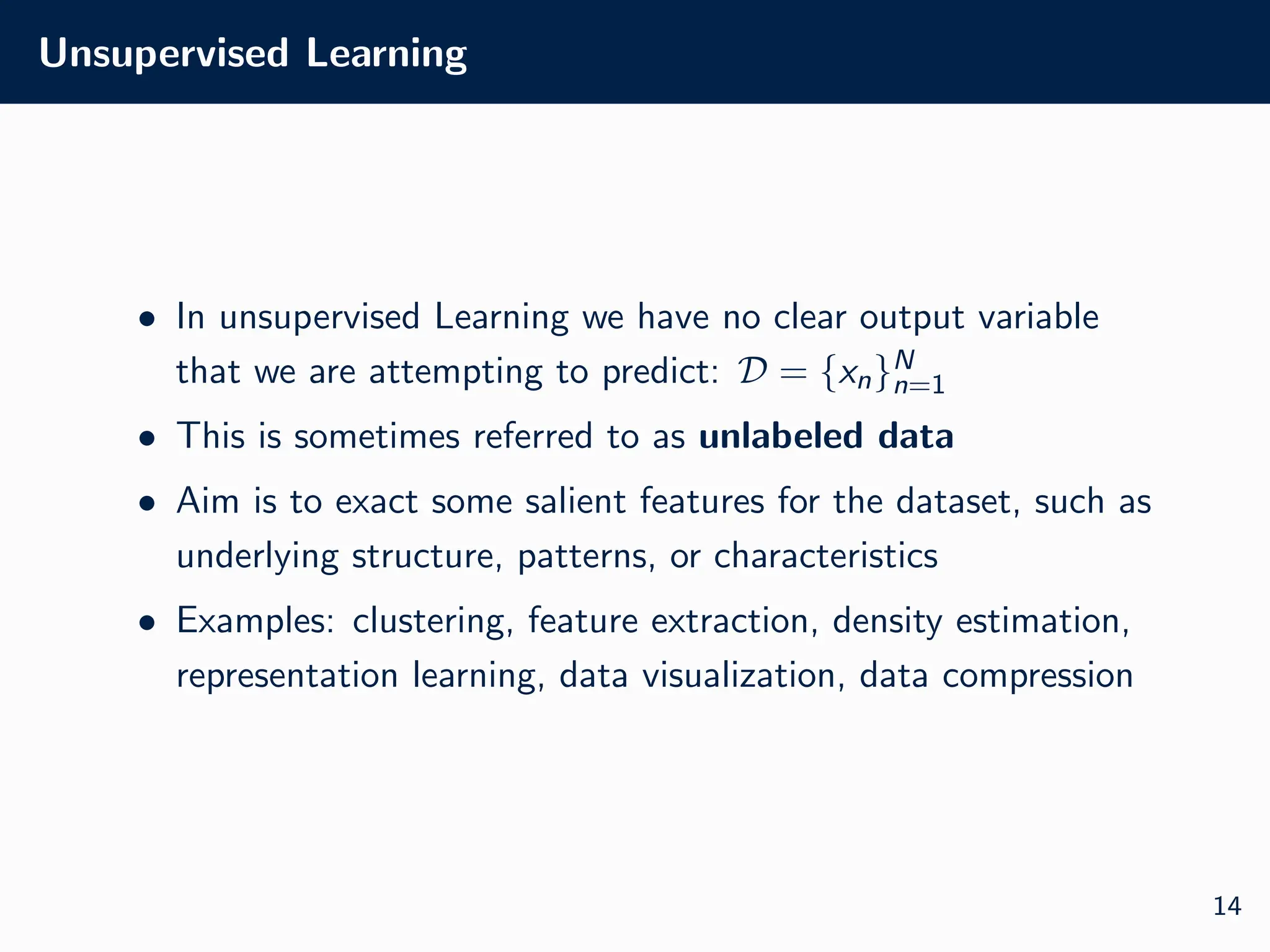 Unsupervised Learning

• In unsupervised Learning we have no clear output variable that we are attempting to predict: $\mathcal{D} = \{x_n\}_{n=1}^{N}$

• This is sometimes referred to as **unlabeled data**

• Aim is to exact some salient features for the dataset, such as underlying structure, patterns, or characteristics

• Examples: clustering, feature extraction, density estimation, representation learning, data visualization, data compression

14